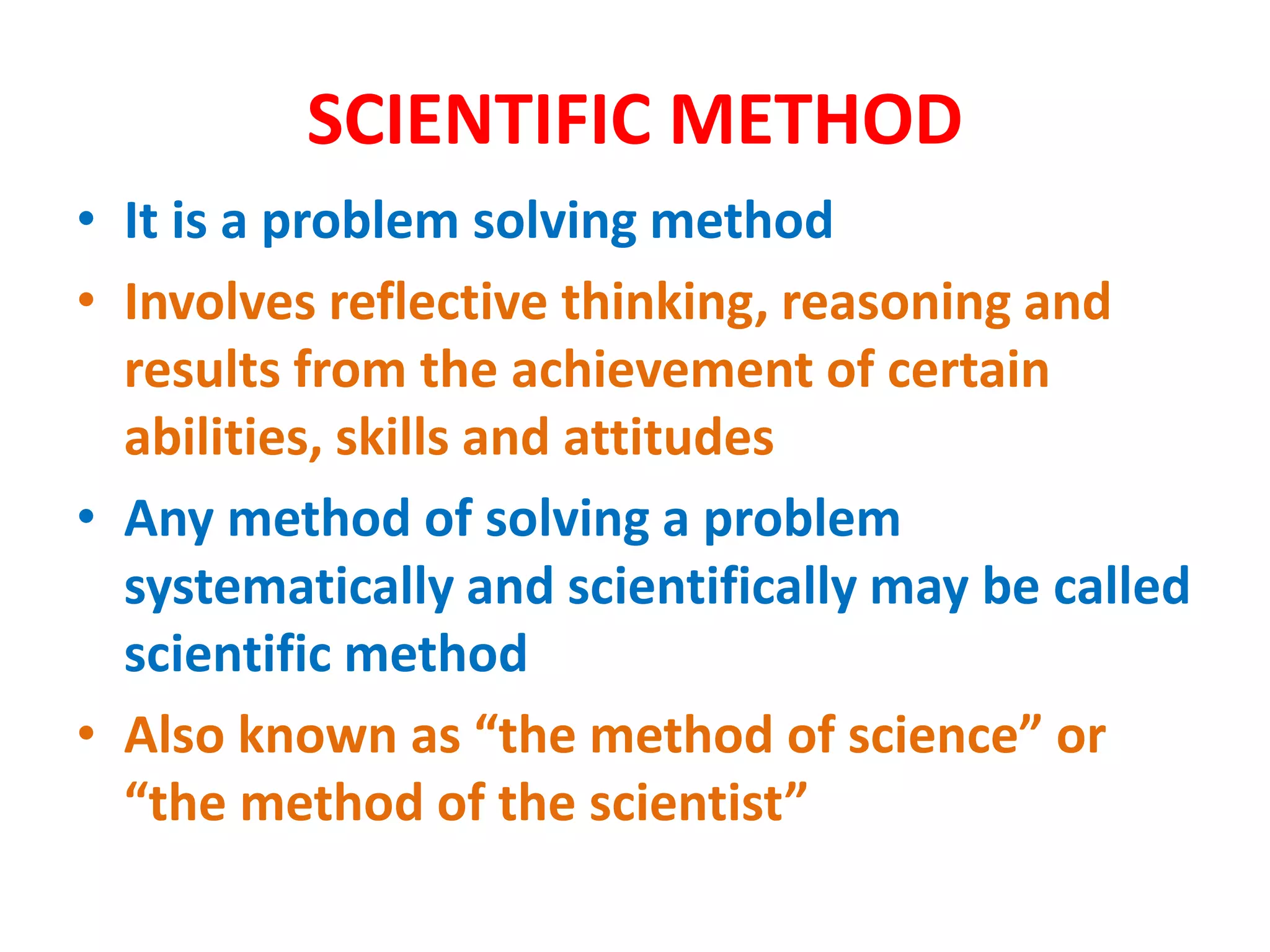 SCIENTIFIC METHOD

• It is a problem solving method
• Involves reflective thinking, reasoning and results from the achievement of certain abilities, skills and attitudes
• Any method of solving a problem systematically and scientifically may be called scientific method
• Also known as “the method of science” or “the method of the scientist”